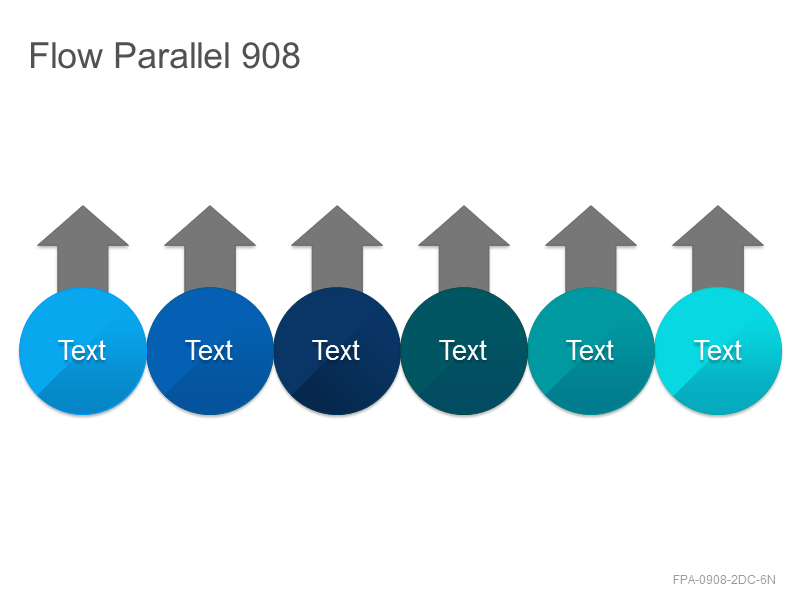 Flow Parallel 908

Text Text Text Text Text Text

FPA-0908-2DC-6N